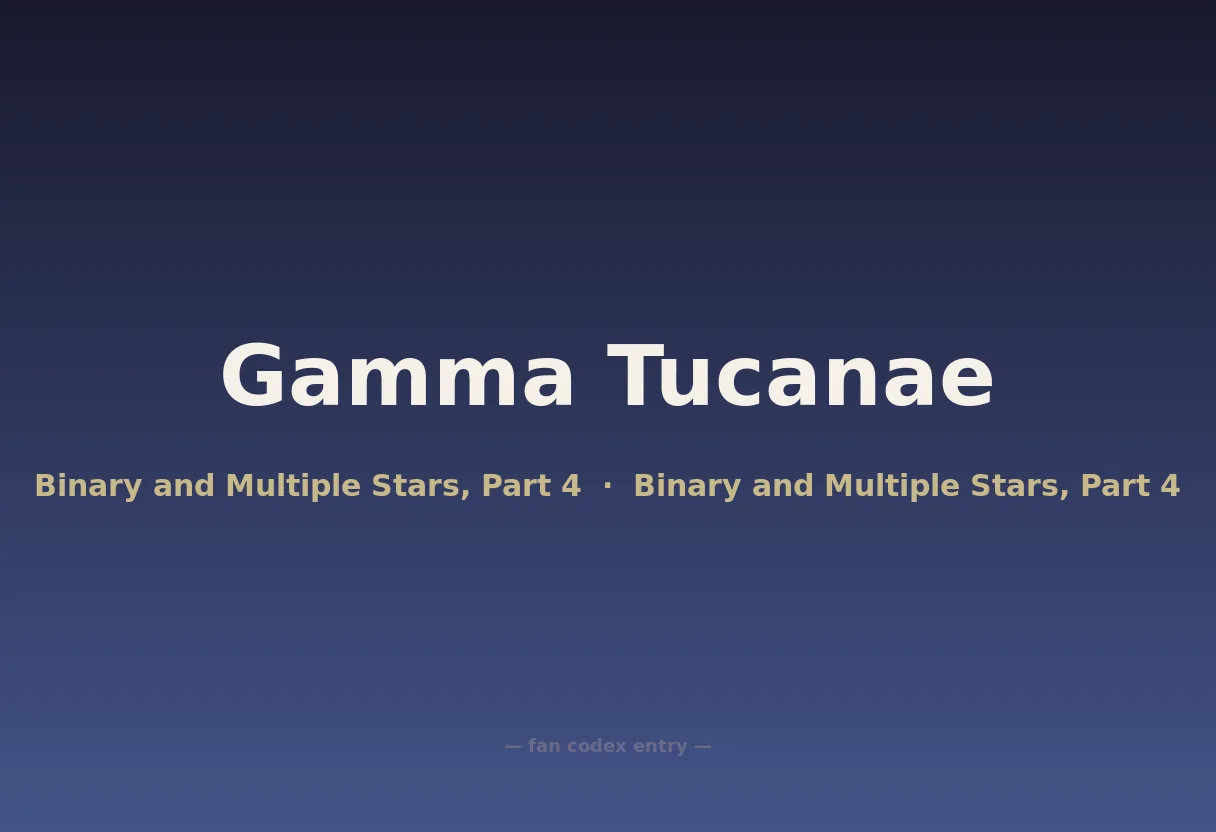 Gamma Tucanae

Binary and Multiple Stars, Part 4 · Binary and Multiple Stars, Part 4

— fan codex entry —